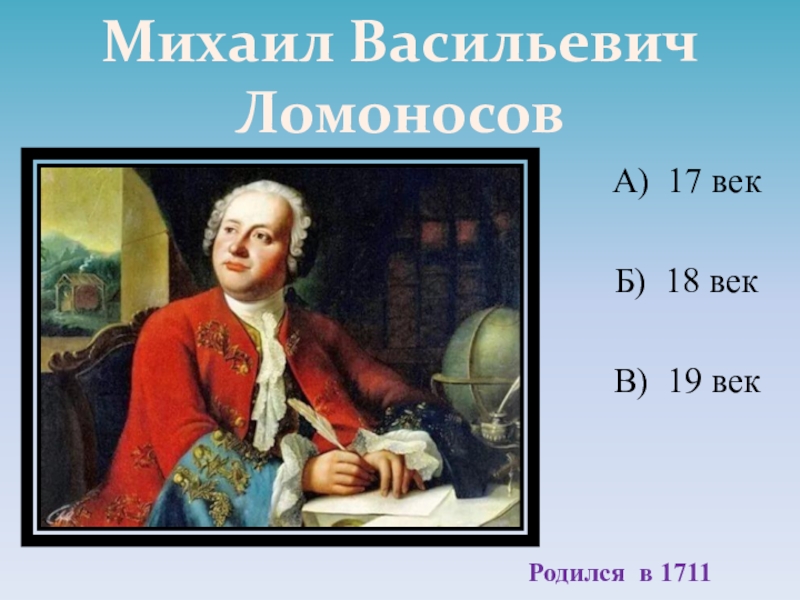 Михаил Васильевич Ломоносов

А) 17 век

Б) 18 век

В) 19 век

Родился в 1711